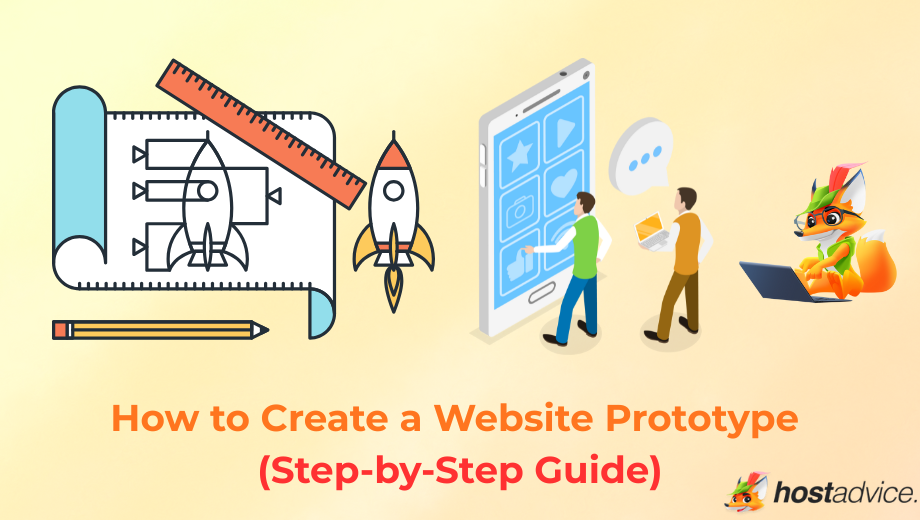 How to Create a Website Prototype
(Step-by-Step Guide)

hostadvice.